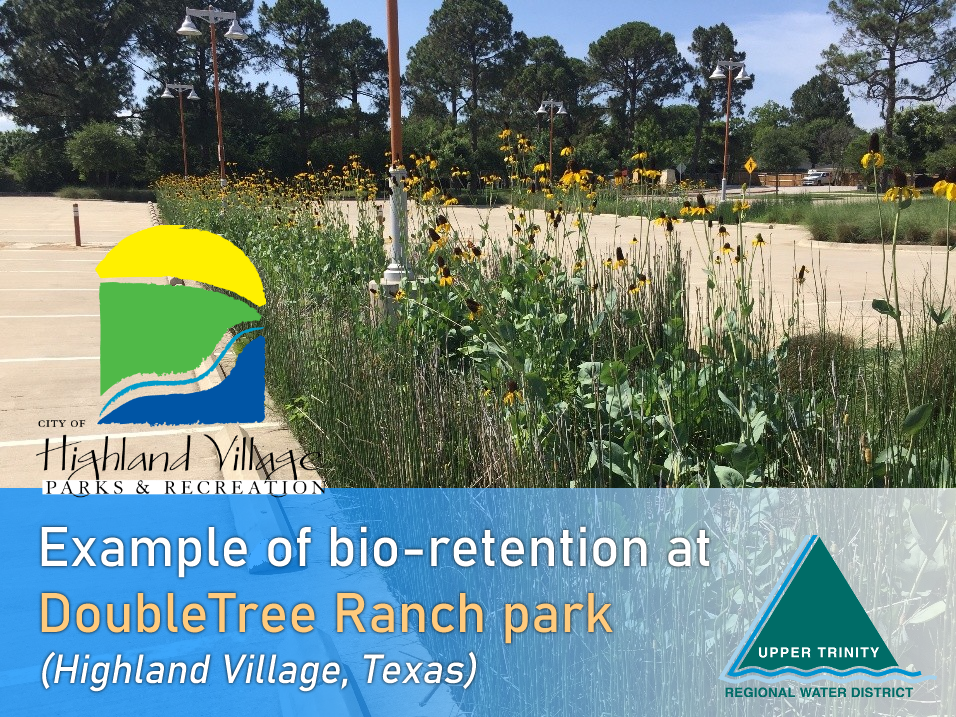 CITY OF
Highland Village
PARKS & RECREATION

Example of bio-retention at
DoubleTree Ranch park
(Highland Village, Texas)

UPPER TRINITY
REGIONAL WATER DISTRICT